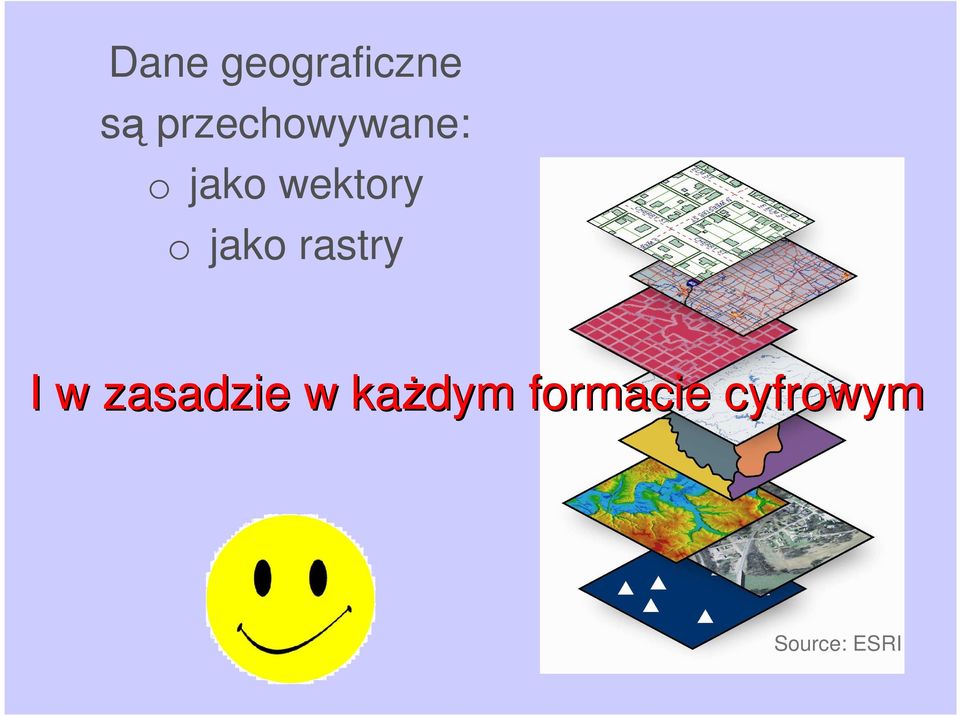 Dane geograficzne są przechowywane:
o jako wektory
o jako rastry

I w zasadzie w każdym formacie cyfrowym

Source: ESRI